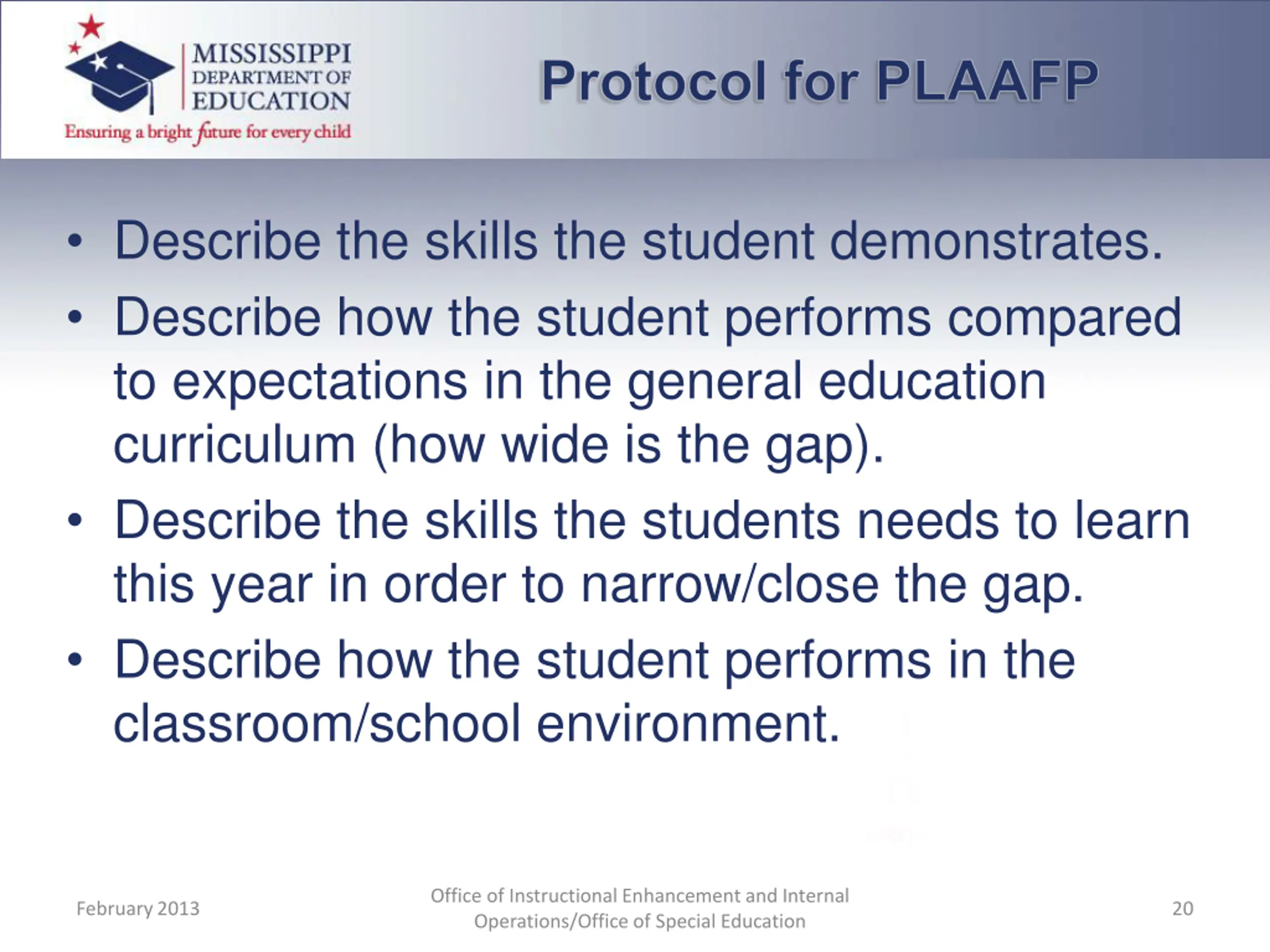 MISSISSIPPI DEPARTMENT OF EDUCATION
Ensuring a bright future for every child

Protocol for PLAAFP

• Describe the skills the student demonstrates.
• Describe how the student performs compared to expectations in the general education curriculum (how wide is the gap).
• Describe the skills the students needs to learn this year in order to narrow/close the gap.
• Describe how the student performs in the classroom/school environment.

February 2013

Office of Instructional Enhancement and Internal Operations/Office of Special Education

20